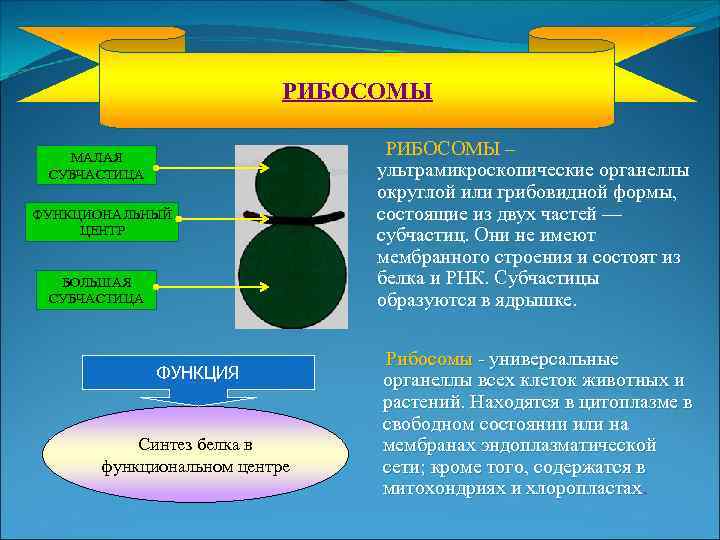 РИБОСОМЫ

МАЛАЯ СУБЧАСТИЦА

ФУНКЦИОНАЛЬНЫЙ ЦЕНТР

БОЛЬШАЯ СУБЧАСТИЦА

РИБОСОМЫ – ультрамикроскопические органеллы округлой или грибовидной формы, состоящие из двух частей — субчастиц. Они не имеют мембранного строения и состоят из белка и РНК. Субчастицы образуются в ядрышке.

ФУНКЦИЯ

Синтез белка в функциональном центре

Рибосомы - универсальные органеллы всех клеток животных и растений. Находятся в цитоплазме в свободном состоянии или на мембранах эндоплазматической сети; кроме того, содержатся в митохондриях и хлоропластах.